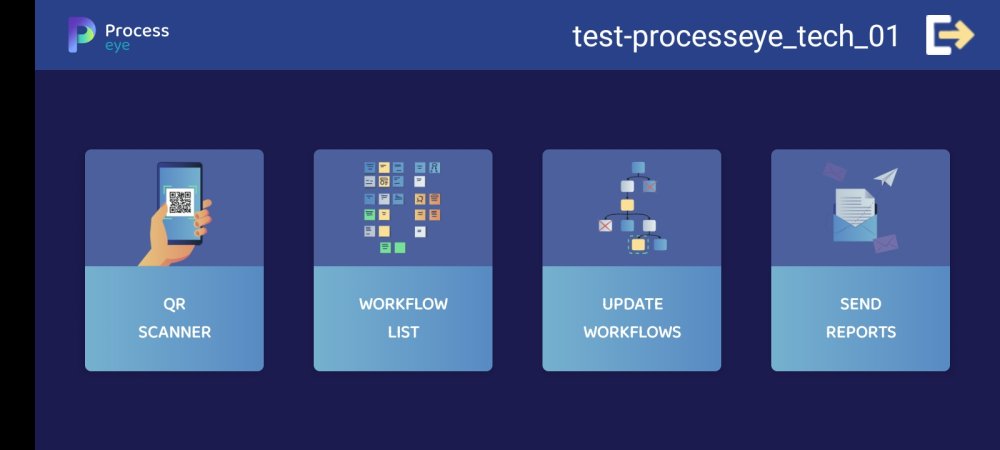 Process eye

test-processeye_tech_01

QR SCANNER

WORKFLOW LIST

UPDATE WORKFLOWS

SEND REPORTS